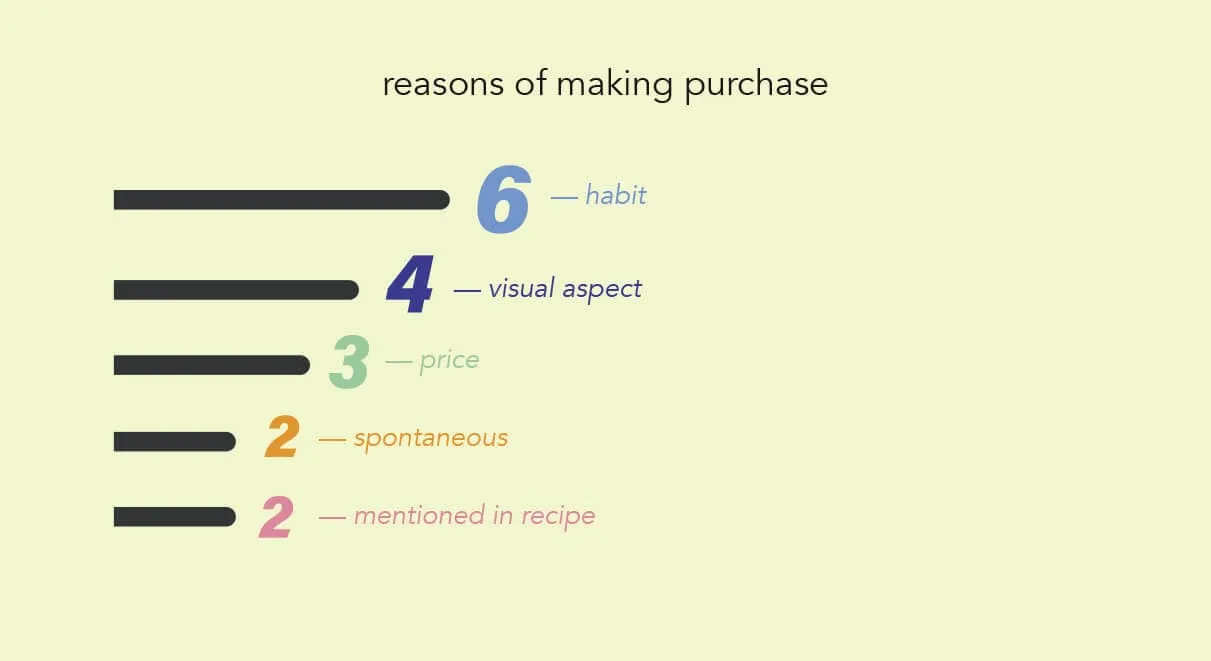 reasons of making purchase

6 — habit

4 — visual aspect

3 — price

2 — spontaneous

2 — mentioned in recipe